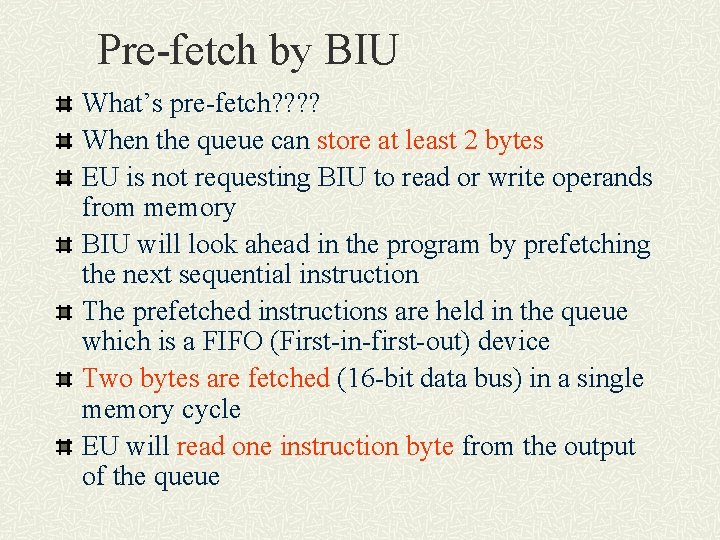 Pre-fetch by BIU

What's pre-fetch????

When the queue can store at least 2 bytes

EU is not requesting BIU to read or write operands from memory

BIU will look ahead in the program by prefetching the next sequential instruction

The prefetched instructions are held in the queue which is a FIFO (First-in-first-out) device

Two bytes are fetched (16-bit data bus) in a single memory cycle

EU will read one instruction byte from the output of the queue